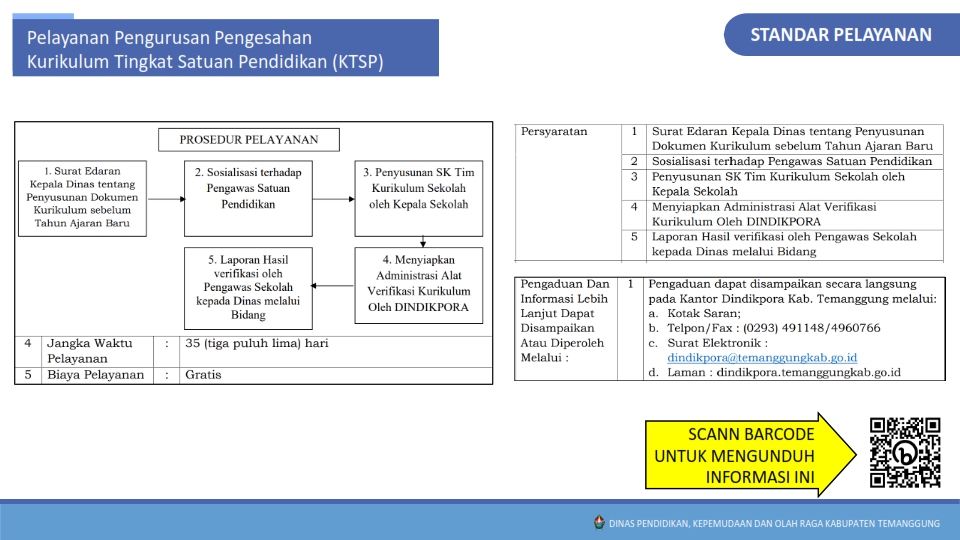 Pelayanan Pengurusan Pengesahan Kurikulum Tingkat Satuan Pendidikan (KTSP)

STANDAR PELAYANAN

PROSEDUR PELAYANAN

1. Surat Edaran Kepala Dinas tentang Penyusunan Dokumen Kurikulum sebelum Tahun Ajaran Baru

2. Sosialisasi terhadap Pengawas Satuan Pendidikan

3. Penyusunan SK Tim Kurikulum Sekolah oleh Kepala Sekolah

4. Menyiapkan Administrasi Alat Verifikasi Kurikulum Oleh DINDIKPORA

5. Laporan Hasil verifikasi oleh Pengawas Sekolah kepada Dinas melalui Bidang

| 4 | Jangka Waktu Pelayanan | : | 35 (tiga puluh lima) hari |
|---|---|---|---|
| 5 | Biaya Pelayanan | : | Gratis |

| Persyaratan | 1 | Surat Edaran Kepala Dinas tentang Penyusunan Dokumen Kurikulum sebelum Tahun Ajaran Baru |
|---|---|---|
| | 2 | Sosialisasi terhadap Pengawas Satuan Pendidikan |
| | 3 | Penyusunan SK Tim Kurikulum Sekolah oleh Kepala Sekolah |
| | 4 | Menyiapkan Administrasi Alat Verifikasi Kurikulum Oleh DINDIKPORA |
| | 5 | Laporan Hasil verifikasi oleh Pengawas Sekolah kepada Dinas melalui Bidang |

| Pengaduan Dan Informasi Lebih Lanjut Dapat Disampaikan Atau Diperoleh Melalui : | 1 | Pengaduan dapat disampaikan secara langsung pada Kantor Dindikpora Kab. Temanggung melalui: a. Kotak Saran; b. Telpon/Fax : (0293) 491148/4960766 c. Surat Elektronik : dindikpora@temanggungkab.go.id d. Laman : dindikpora.temanggungkab.go.id |
|---|---|---|

SCANN BARCODE UNTUK MENGUNDUH INFORMASI INI

DINAS PENDIDIKAN, KEPEMUDAAN DAN OLAH RAGA KABUPATEN TEMANGGUNG